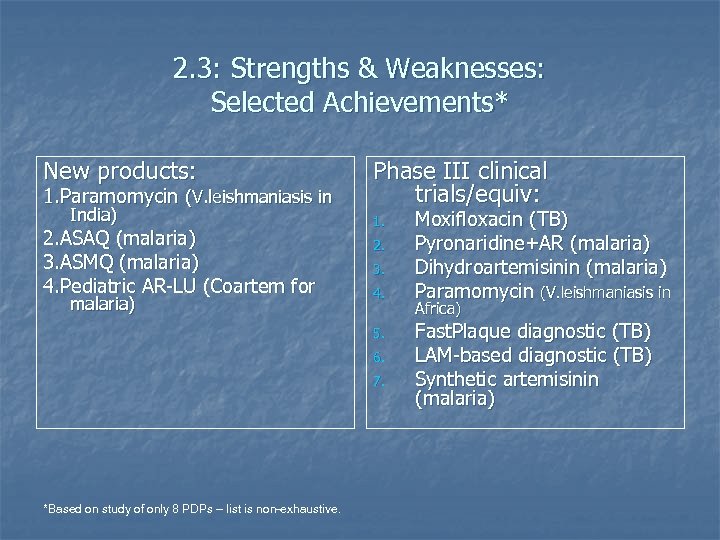 2.3: Strengths & Weaknesses: Selected Achievements*

New products:
1.Paramomycin (V.leishmaniasis in India)
2.ASAQ (malaria)
3.ASMQ (malaria)
4.Pediatric AR-LU (Coartem for malaria)

Phase III clinical trials/equiv:
1. Moxifloxacin (TB)
2. Pyronaridine+AR (malaria)
3. Dihydroartemisinin (malaria)
4. Paramomycin (V.leishmaniasis in Africa)
5. FastPlaque diagnostic (TB)
6. LAM-based diagnostic (TB)
7. Synthetic artemisinin (malaria)

*Based on study of only 8 PDPs – list is non-exhaustive.